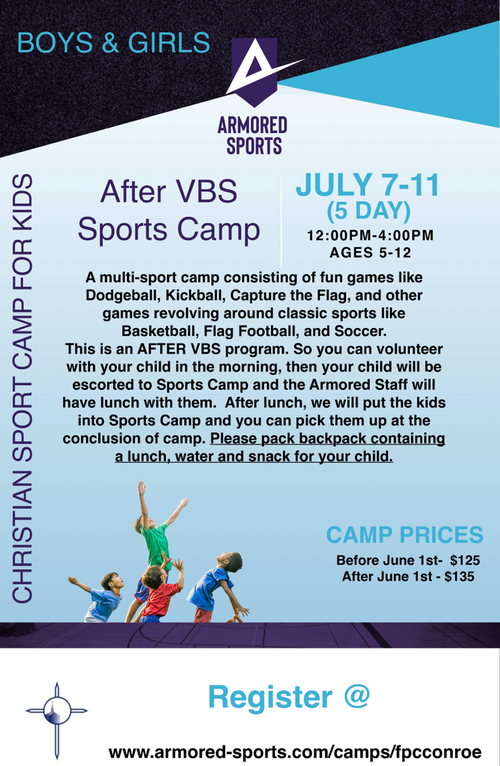 BOYS & GIRLS

ARMORED SPORTS

CHRISTIAN SPORT CAMP FOR KIDS

After VBS Sports Camp

JULY 7-11
(5 DAY)
12:00PM-4:00PM
AGES 5-12

A multi-sport camp consisting of fun games like Dodgeball, Kickball, Capture the Flag, and other games revolving around classic sports like Basketball, Flag Football, and Soccer.
This is an AFTER VBS program. So you can volunteer with your child in the morning, then your child will be escorted to Sports Camp and the Armored Staff will have lunch with them. After lunch, we will put the kids into Sports Camp and you can pick them up at the conclusion of camp. Please pack backpack containing a lunch, water and snack for your child.

CAMP PRICES
Before June 1st- $125
After June 1st - $135

Register @

www.armored-sports.com/camps/fpcconroe